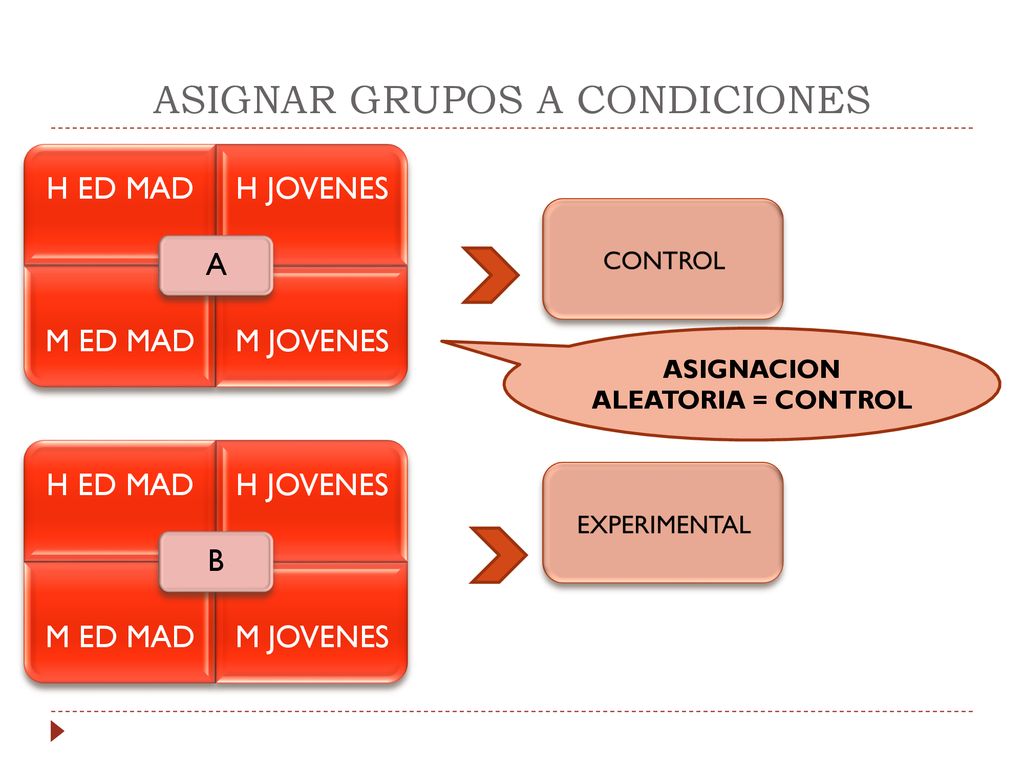 ASIGNAR GRUPOS A CONDICIONES

H ED MAD
H JOVENES
A
M ED MAD
M JOVENES

CONTROL

ASIGNACION ALEATORIA = CONTROL

H ED MAD
H JOVENES
B
M ED MAD
M JOVENES

EXPERIMENTAL